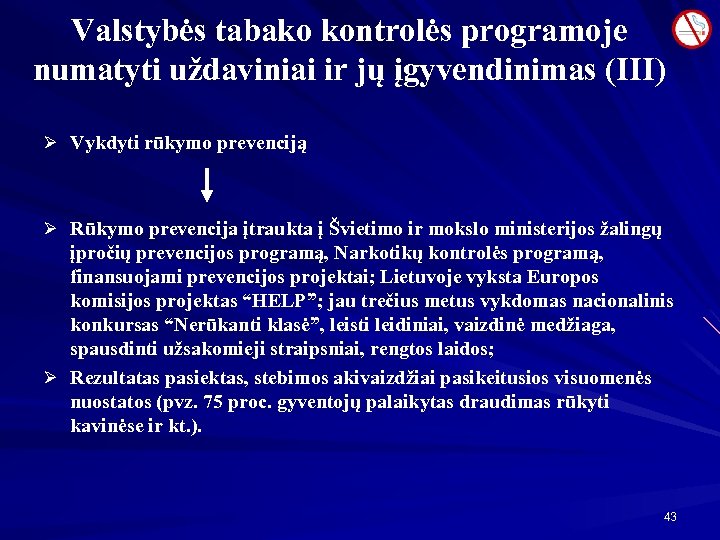 Valstybės tabako kontrolės programoje numatyti uždaviniai ir jų įgyvendinimas (III)

➢ Vykdyti rūkymo prevenciją

➢ Rūkymo prevencija įtraukta į Švietimo ir mokslo ministerijos žalingų įpročių prevencijos programą, Narkotikų kontrolės programą, finansuojami prevencijos projektai; Lietuvoje vyksta Europos komisijos projektas “HELP”; jau trečius metus vykdomas nacionalinis konkursas “Nerūkanti klasė”, leisti leidiniai, vaizdinė medžiaga, spausdinti užsakomieji straipsniai, rengtos laidos;

➢ Rezultatas pasiektas, stebimos akivaizdžiai pasikeitusios visuomenės nuostatos (pvz. 75 proc. gyventojų palaikytas draudimas rūkyti kavinėse ir kt.).

43